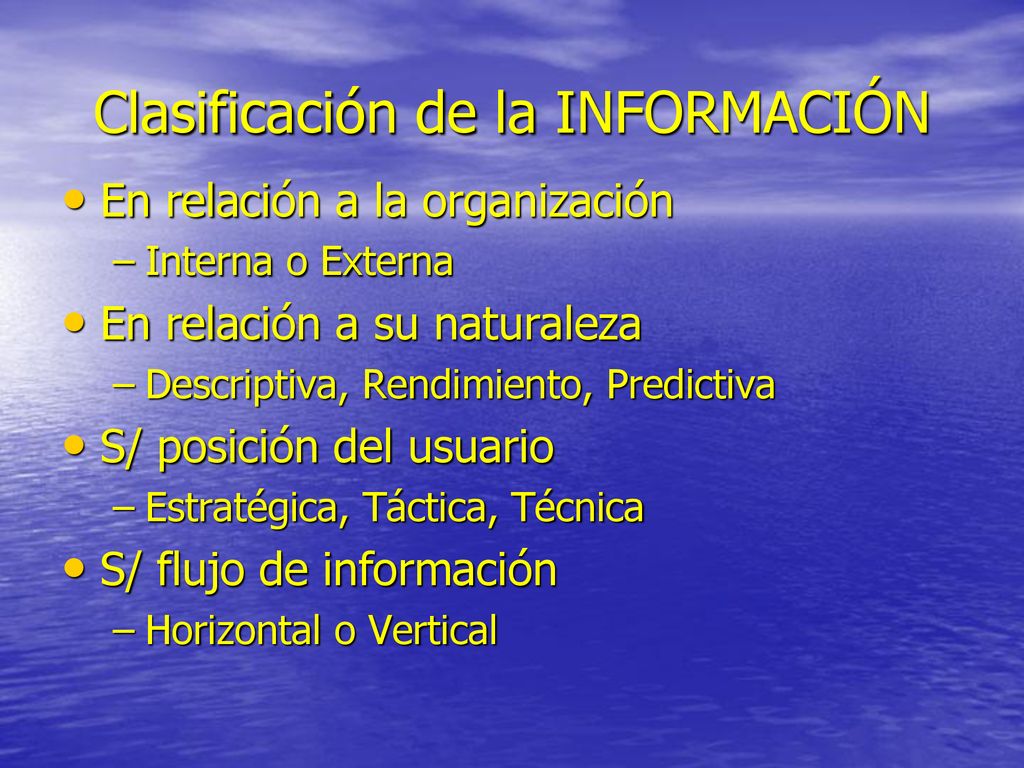 Clasificación de la INFORMACIÓN

• En relación a la organización
– Interna o Externa
• En relación a su naturaleza
– Descriptiva, Rendimiento, Predictiva
• S/ posición del usuario
– Estratégica, Táctica, Técnica
• S/ flujo de información
– Horizontal o Vertical